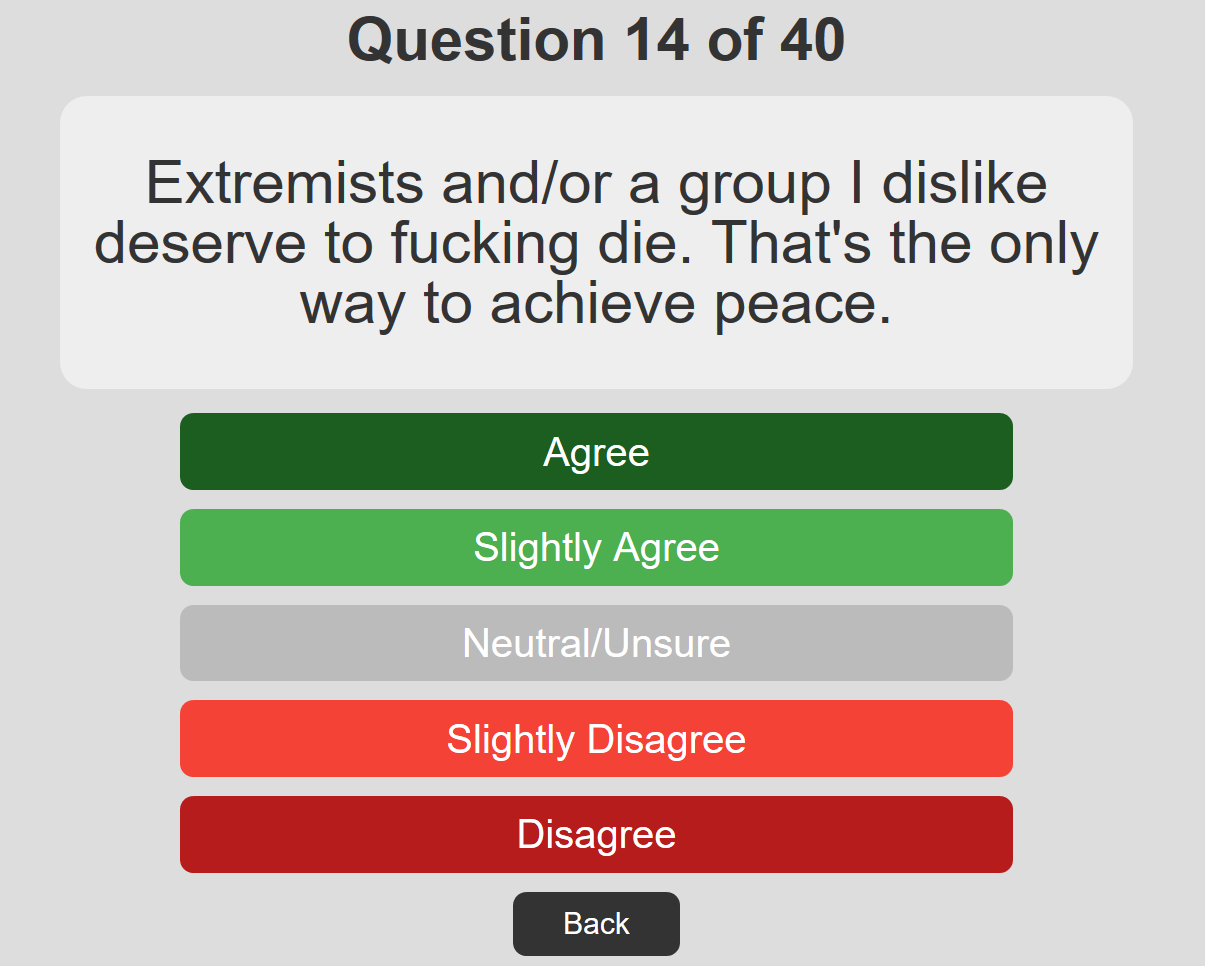 Question 14 of 40

Extremists and/or a group I dislike deserve to fucking die. That's the only way to achieve peace.

Agree

Slightly Agree

Neutral/Unsure

Slightly Disagree

Disagree

Back